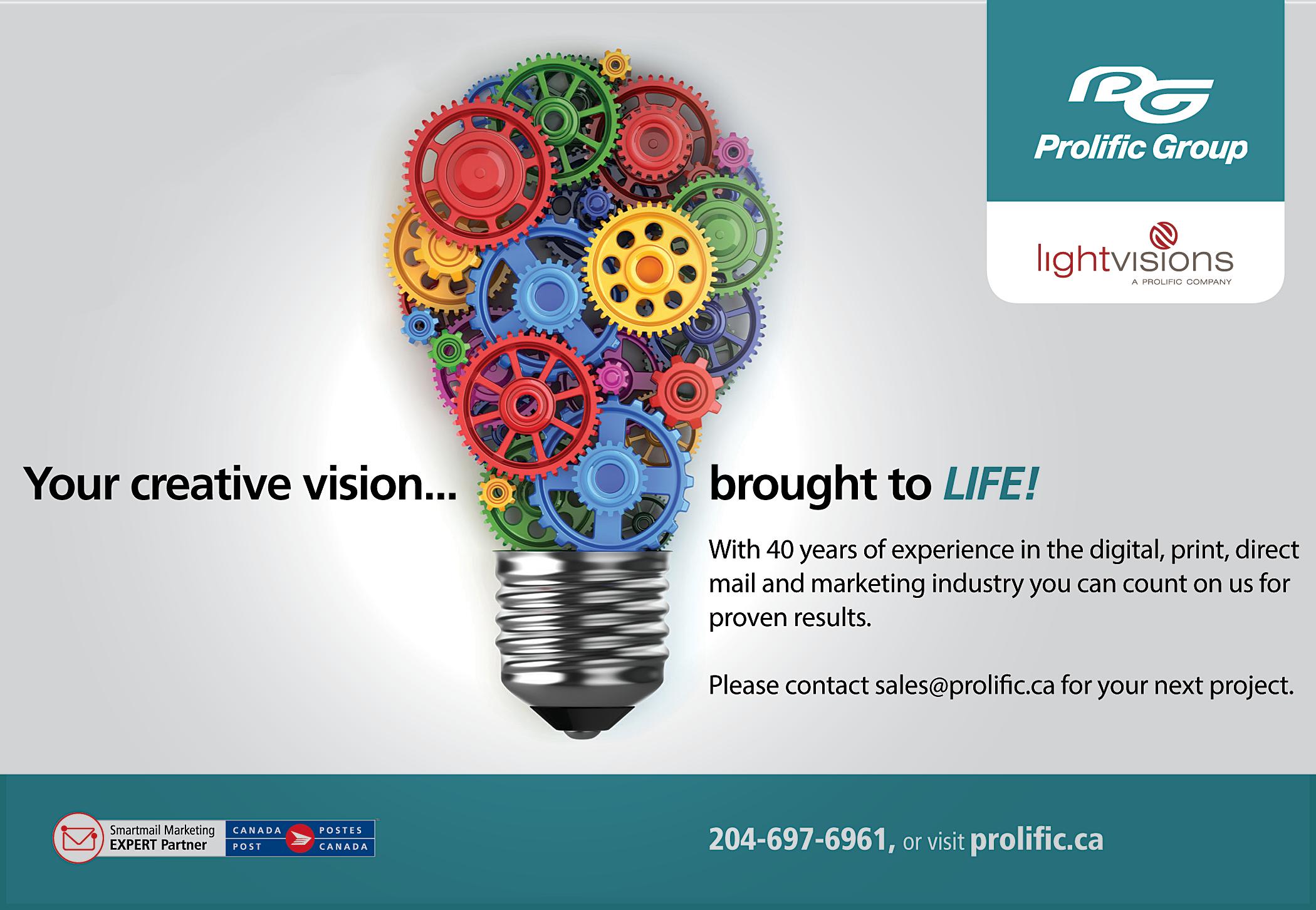 PG
Prolific Group

lightvisions
A PROLIFIC COMPANY

Your creative vision... brought to LIFE!

With 40 years of experience in the digital, print, direct mail and marketing industry you can count on us for proven results.

Please contact sales@prolific.ca for your next project.

Smartmail Marketing EXPERT Partner

CANADA POST POSTES CANADA

204-697-6961, or visit prolific.ca